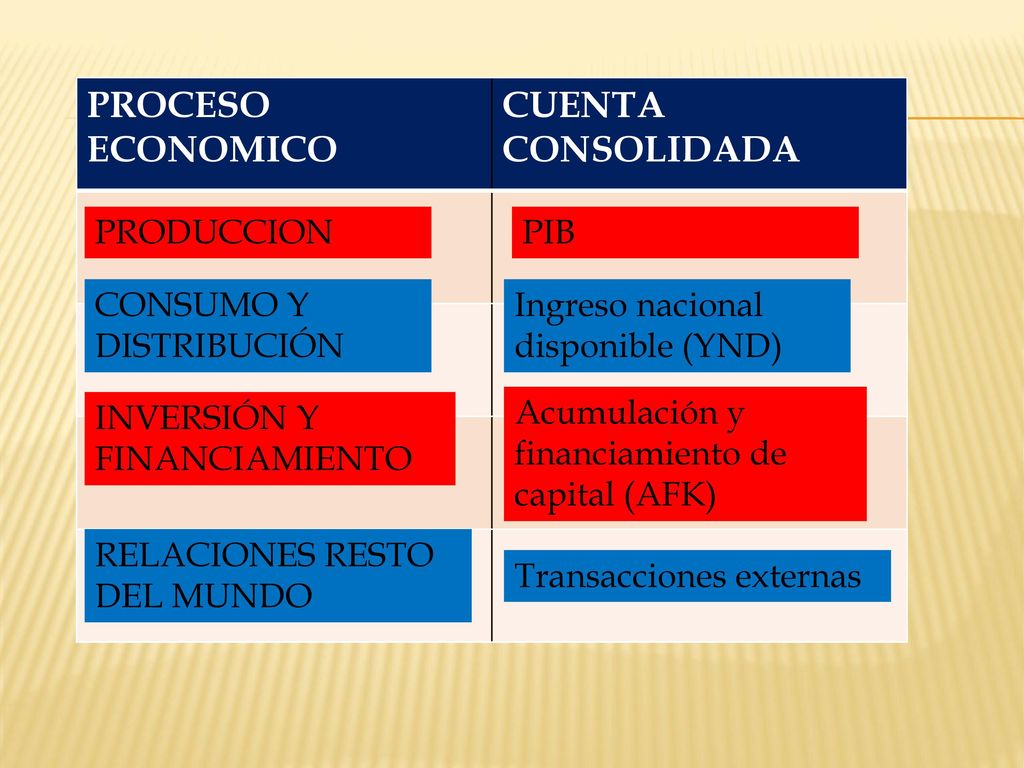 | PROCESO ECONOMICO | CUENTA CONSOLIDADA |
|---|---|
| PRODUCCION | PIB |
| CONSUMO Y DISTRIBUCIÓN | Ingreso nacional disponible (YND) |
| INVERSIÓN Y FINANCIAMIENTO | Acumulación y financiamiento de capital (AFK) |
| RELACIONES RESTO DEL MUNDO | Transacciones externas |